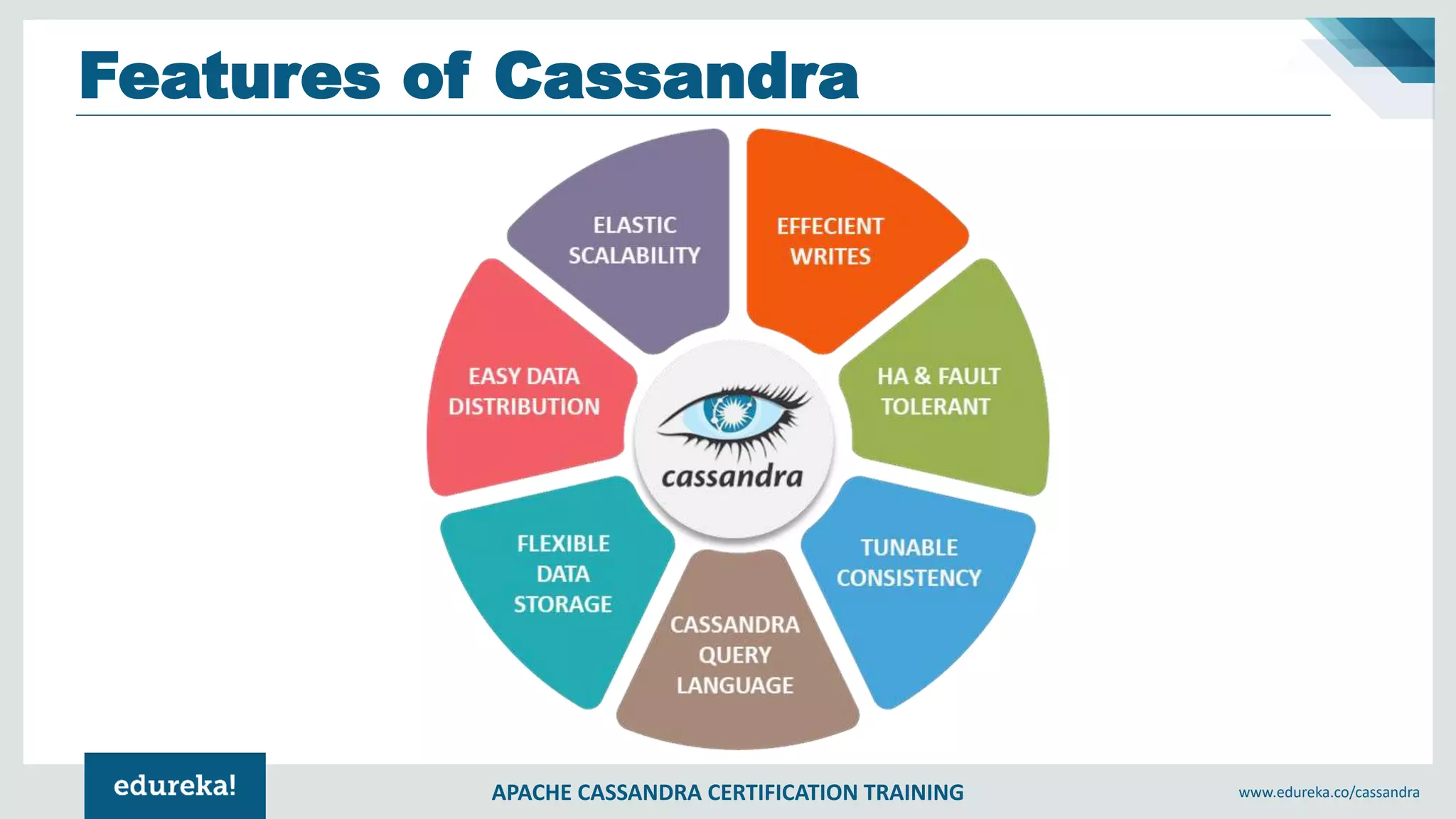 Features of Cassandra

ELASTIC SCALABILITY

EFFECIENT WRITES

HA & FAULT TOLERANT

TUNABLE CONSISTENCY

CASSANDRA QUERY LANGUAGE

FLEXIBLE DATA STORAGE

EASY DATA DISTRIBUTION

cassandra

edureka!

APACHE CASSANDRA CERTIFICATION TRAINING

www.edureka.co/cassandra